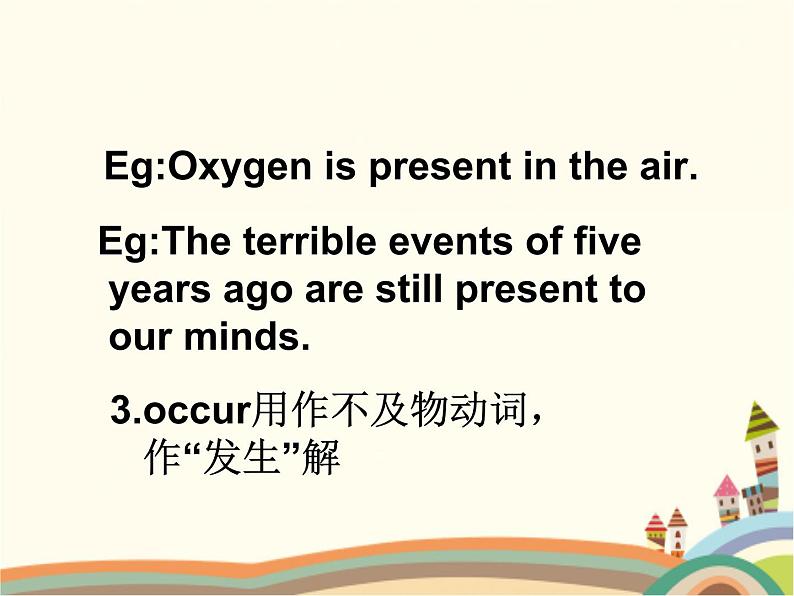 Eg:Oxygen is present in the air.

Eg:The terrible events of five years ago are still present to our minds.

3.occur用作不及物动词，作“发生”解